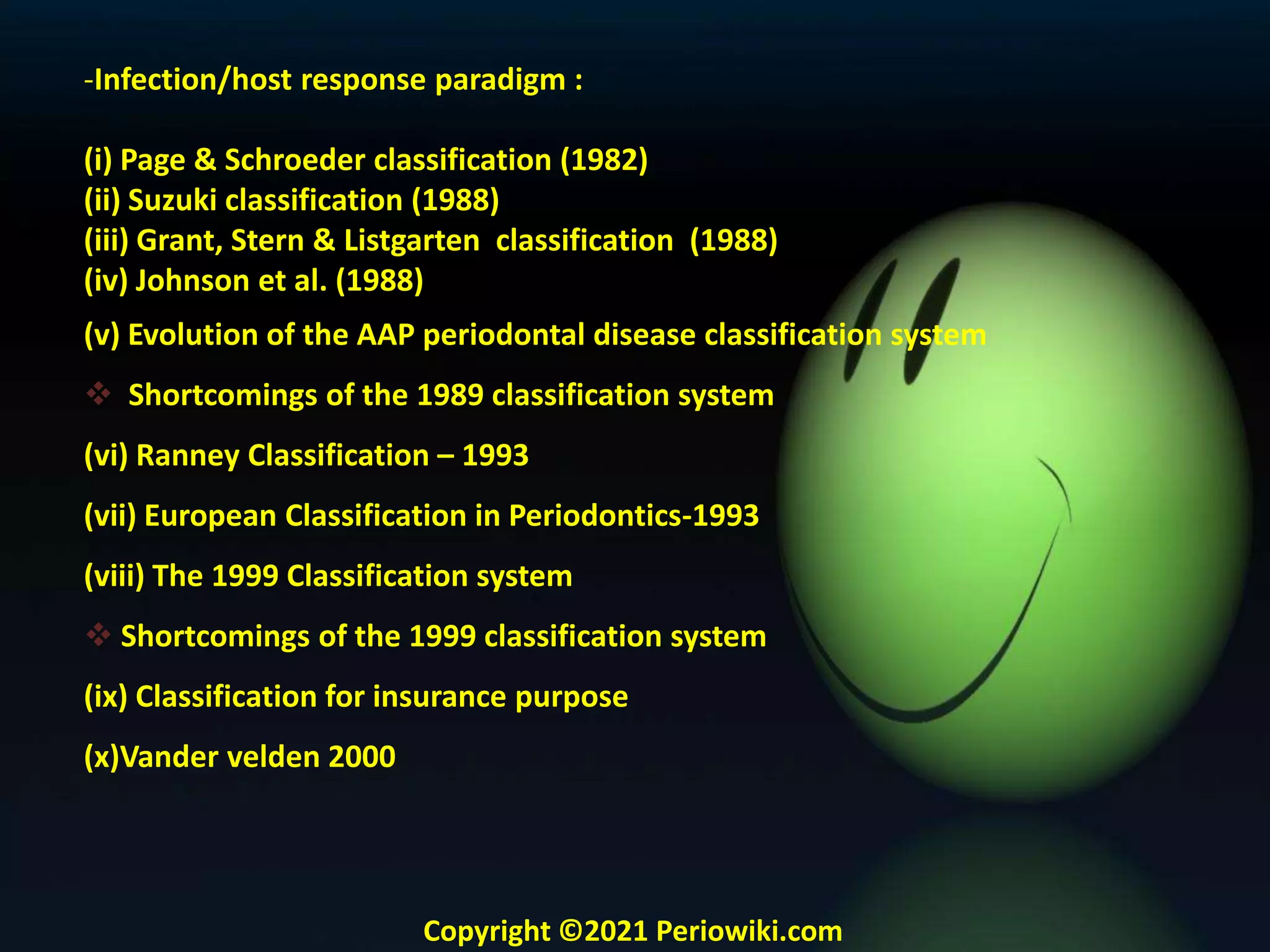 -Infection/host response paradigm :

(i) Page & Schroeder classification (1982)
(ii) Suzuki classification (1988)
(iii) Grant, Stern & Listgarten classification (1988)
(iv) Johnson et al. (1988)

(v) Evolution of the AAP periodontal disease classification system

❖ Shortcomings of the 1989 classification system

(vi) Ranney Classification – 1993

(vii) European Classification in Periodontics-1993

(viii) The 1999 Classification system

❖ Shortcomings of the 1999 classification system

(ix) Classification for insurance purpose

(x)Vander velden 2000

Copyright ©2021 Periowiki.com